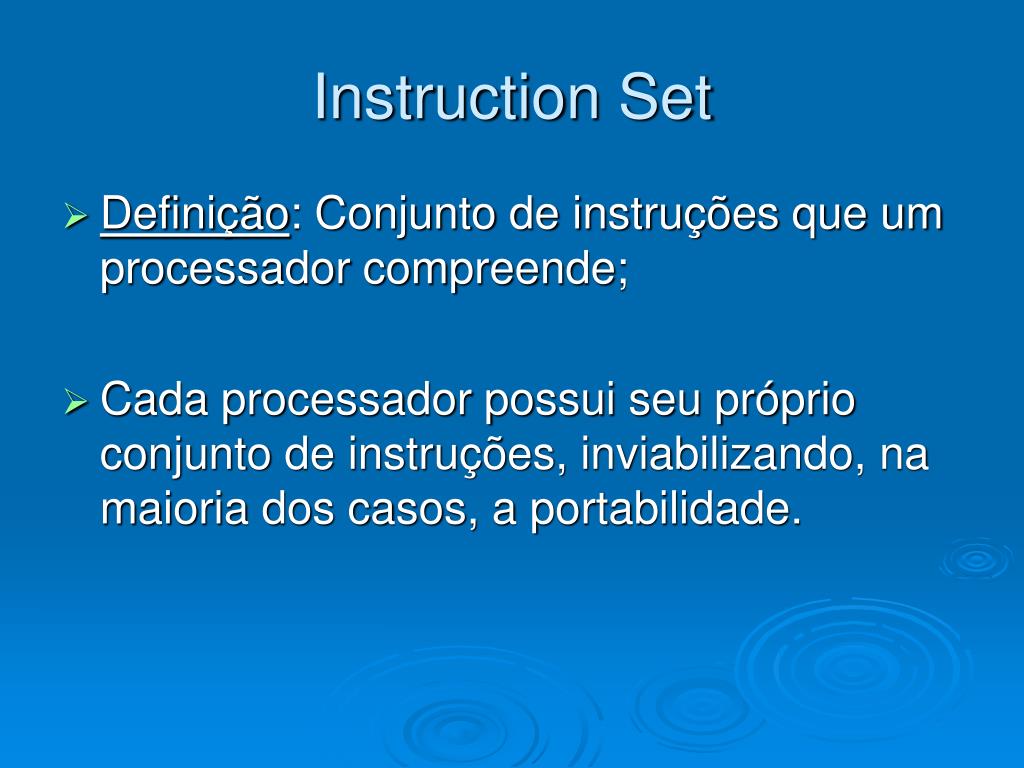 Instruction Set

➢ Definição: Conjunto de instruções que um processador compreende;

➢ Cada processador possui seu próprio conjunto de instruções, inviabilizando, na maioria dos casos, a portabilidade.